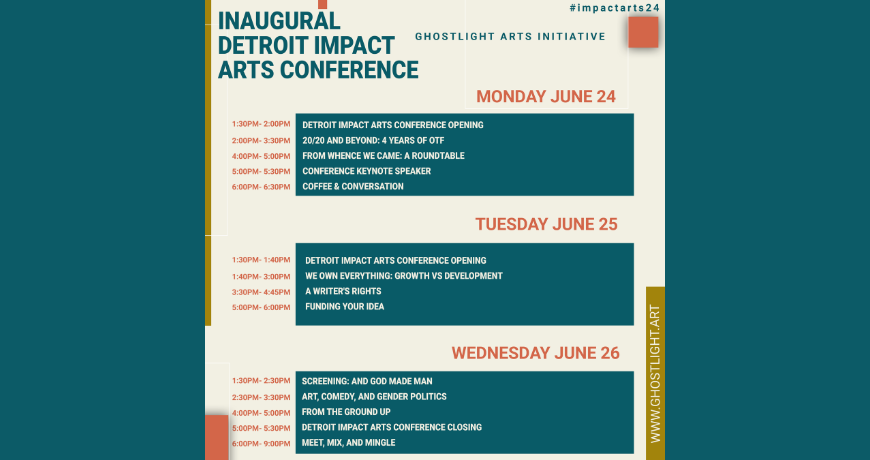 INAUGURAL DETROIT IMPACT ARTS CONFERENCE

#impactarts24

GHOSTLIGHT ARTS INITIATIVE

MONDAY JUNE 24

| | |
|---|---|
| 1:30PM- 2:00PM | DETROIT IMPACT ARTS CONFERENCE OPENING |
| 2:00PM- 3:30PM | 20/20 AND BEYOND: 4 YEARS OF OTF |
| 4:00PM- 5:00PM | FROM WHENCE WE CAME: A ROUNDTABLE |
| 5:00PM- 5:30PM | CONFERENCE KEYNOTE SPEAKER |
| 6:00PM- 6:30PM | COFFEE & CONVERSATION |

TUESDAY JUNE 25

| | |
|---|---|
| 1:30PM- 1:40PM | DETROIT IMPACT ARTS CONFERENCE OPENING |
| 1:40PM- 3:00PM | WE OWN EVERYTHING: GROWTH VS DEVELOPMENT |
| 3:30PM- 4:45PM | A WRITER'S RIGHTS |
| 5:00PM- 6:00PM | FUNDING YOUR IDEA |

WEDNESDAY JUNE 26

| | |
|---|---|
| 1:30PM- 2:30PM | SCREENING: AND GOD MADE MAN |
| 2:30PM- 3:30PM | ART, COMEDY, AND GENDER POLITICS |
| 4:00PM- 5:00PM | FROM THE GROUND UP |
| 5:00PM- 5:30PM | DETROIT IMPACT ARTS CONFERENCE CLOSING |
| 6:00PM- 9:00PM | MEET, MIX, AND MINGLE |

WWW.GHOSTLIGHT.ART